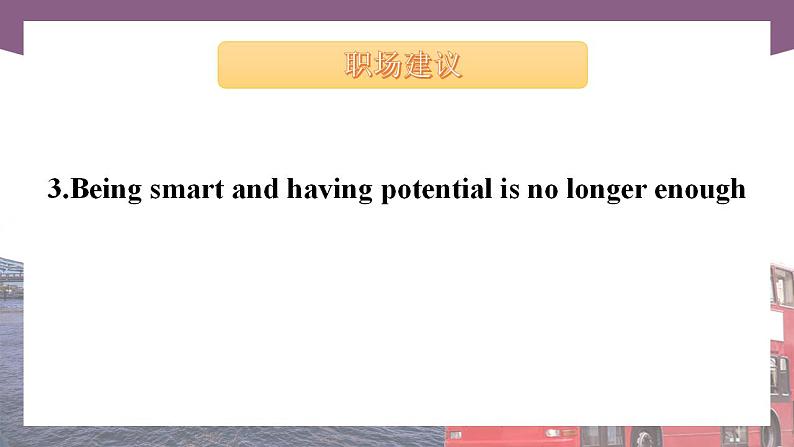 职场建议

3.Being smart and having potential is no longer enough